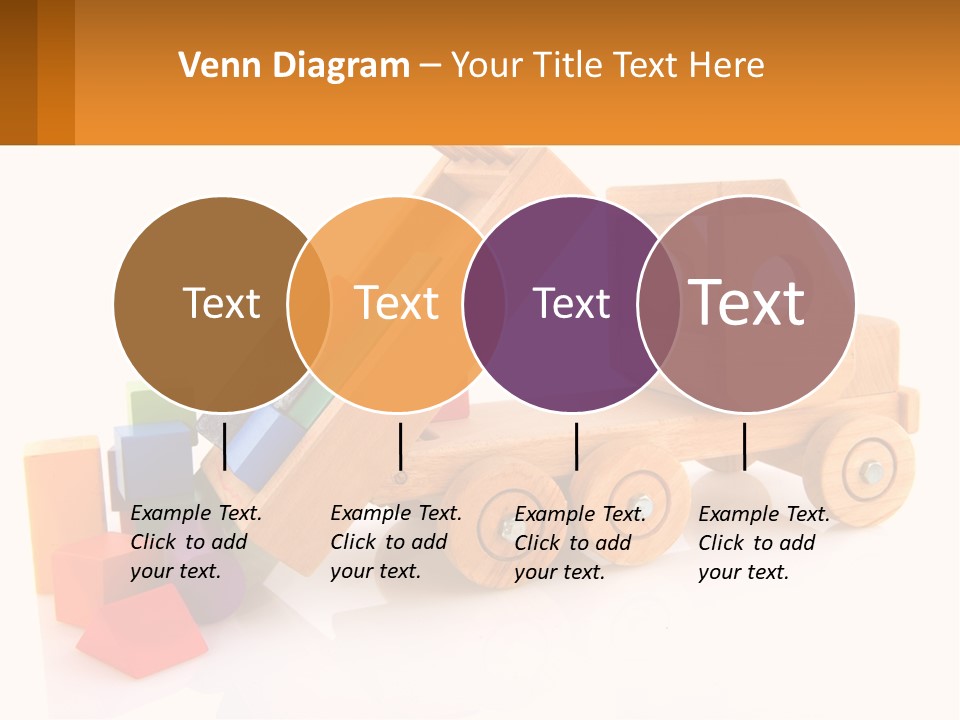 Venn Diagram – Your Title Text Here

Text

Text

Text

Text

Example Text. Click to add your text.

Example Text. Click to add your text.

Example Text. Click to add your text.

Example Text. Click to add your text.